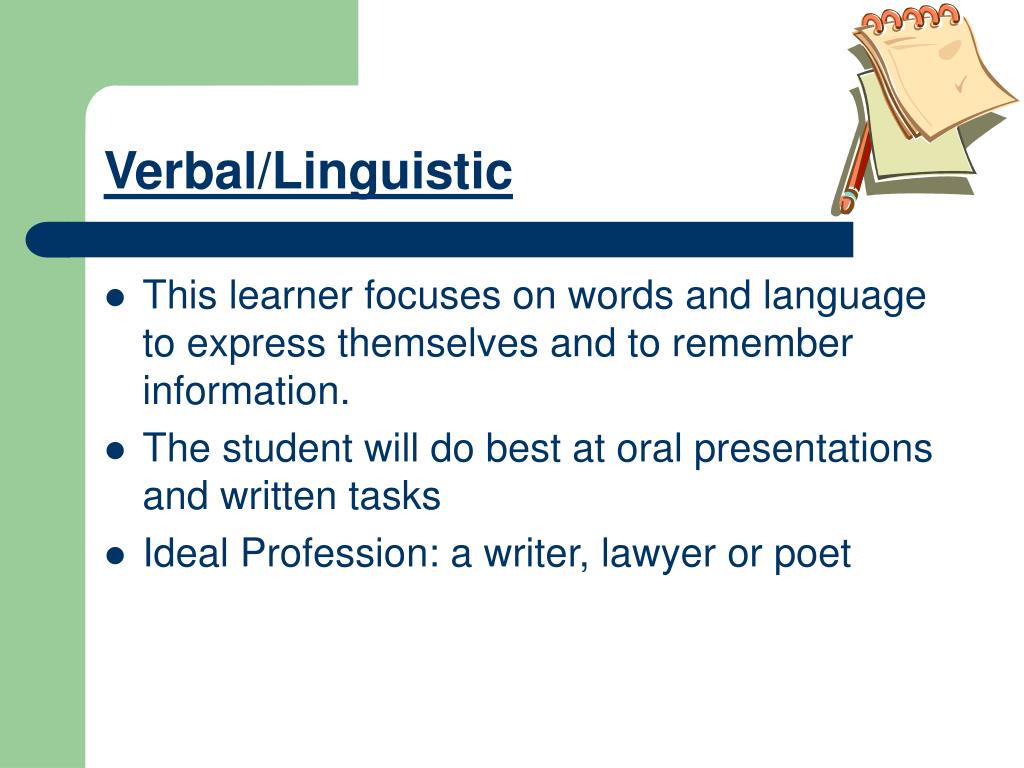 Verbal/Linguistic

- This learner focuses on words and language to express themselves and to remember information.
- The student will do best at oral presentations and written tasks
- Ideal Profession: a writer, lawyer or poet